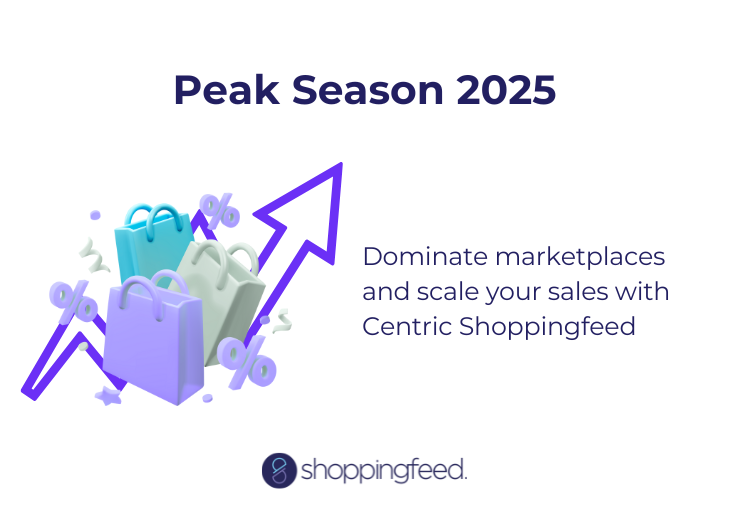 Peak Season 2025

%

%

%

Dominate marketplaces and scale your sales with Centric Shoppingfeed

shoppingfeed.